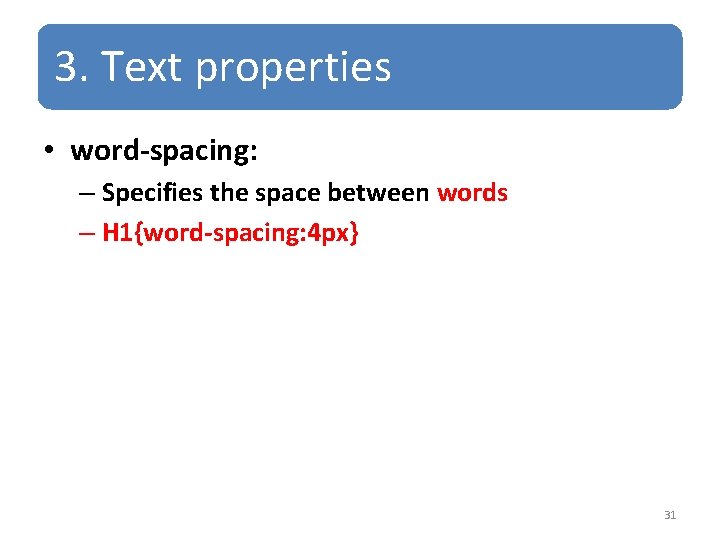 3. Text properties

• word-spacing:

– Specifies the space between words

– H1{word-spacing:4px}

31